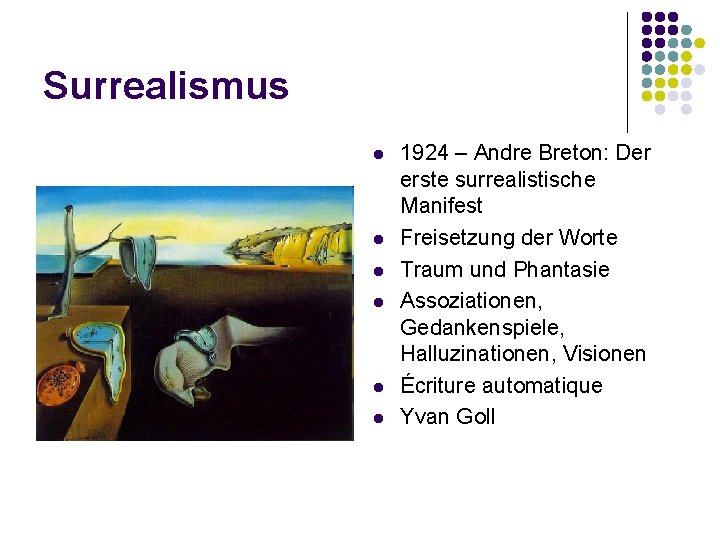 Surrealismus

- 1924 – Andre Breton: Der erste surrealistische Manifest
- Freisetzung der Worte
- Traum und Phantasie
- Assoziationen, Gedankenspiele, Halluzinationen, Visionen
- Écriture automatique
- Yvan Goll